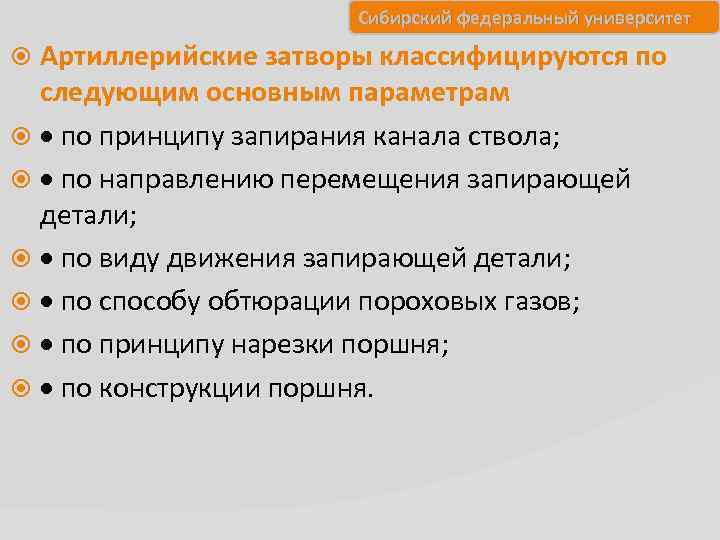 Сибирский федеральный университет

Артиллерийские затворы классифицируются по следующим основным параметрам

• по принципу запирания канала ствола;

• по направлению перемещения запирающей детали;

• по виду движения запирающей детали;

• по способу обтюрации пороховых газов;

• по принципу нарезки поршня;

• по конструкции поршня.